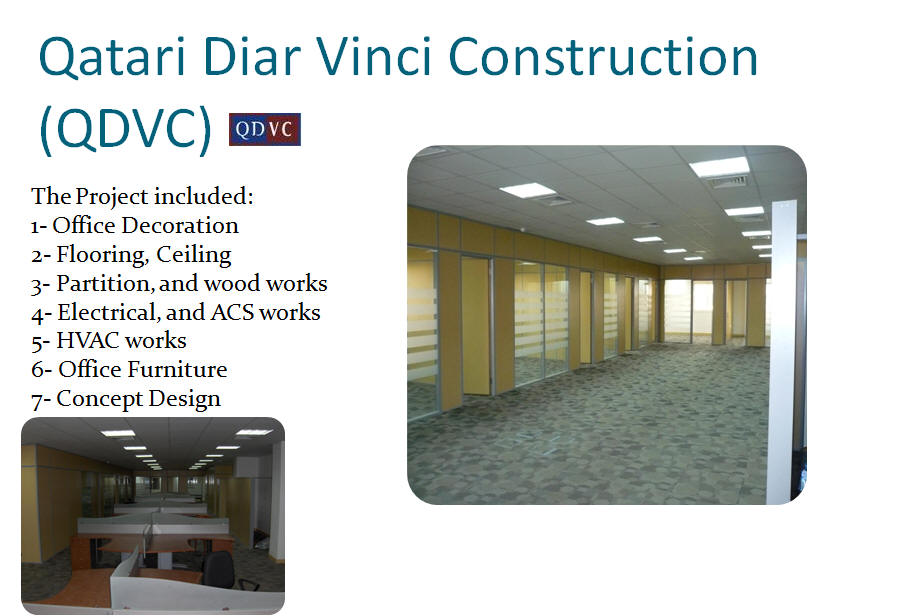 Qatari Diar Vinci Construction (QDVC) QDVC

The Project included:
1- Office Decoration
2- Flooring, Ceiling
3- Partition, and wood works
4- Electrical, and ACS works
5- HVAC works
6- Office Furniture
7- Concept Design